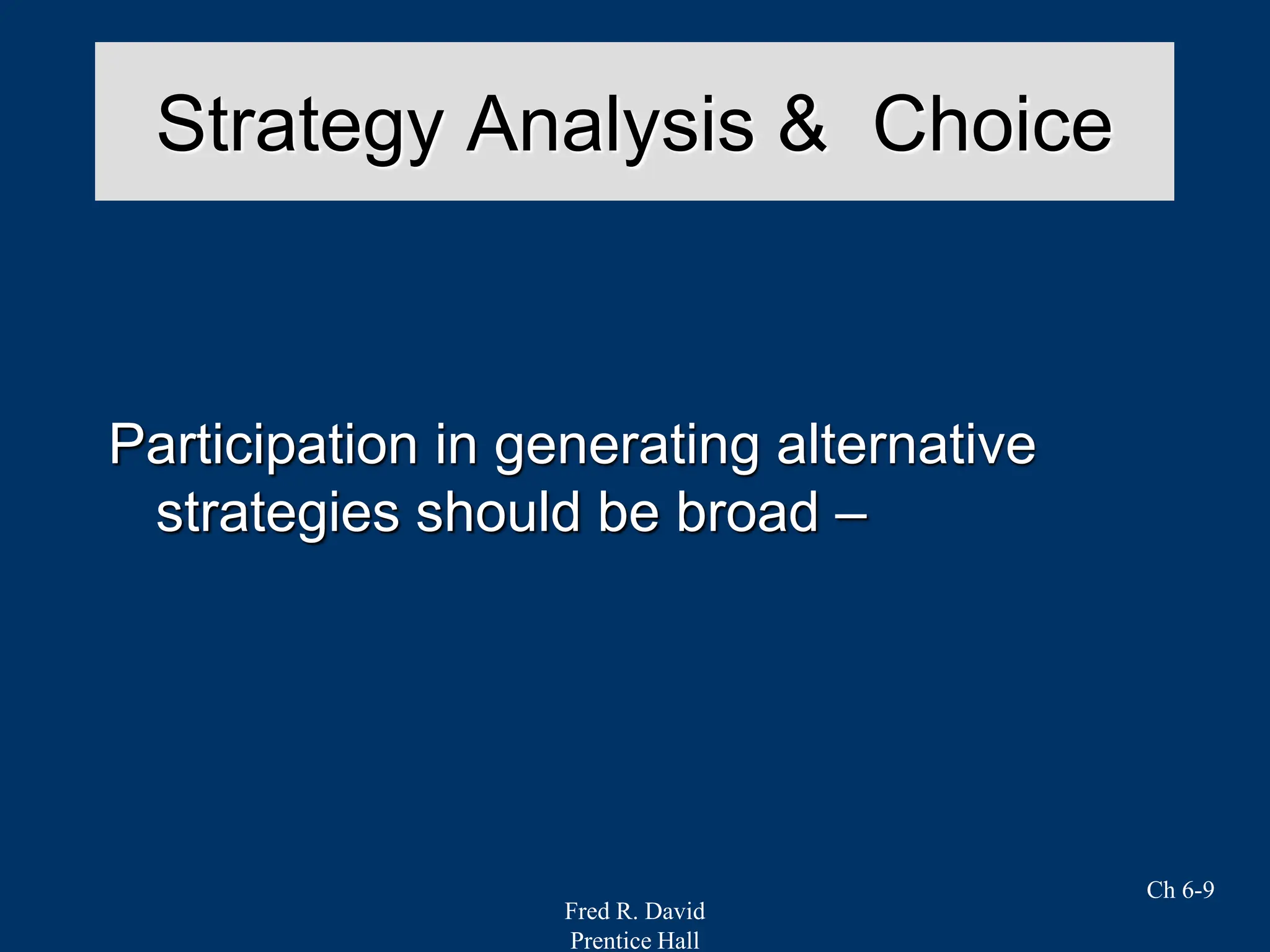 Strategy Analysis & Choice

Participation in generating alternative strategies should be broad –

Ch 6-9

Fred R. David
Prentice Hall